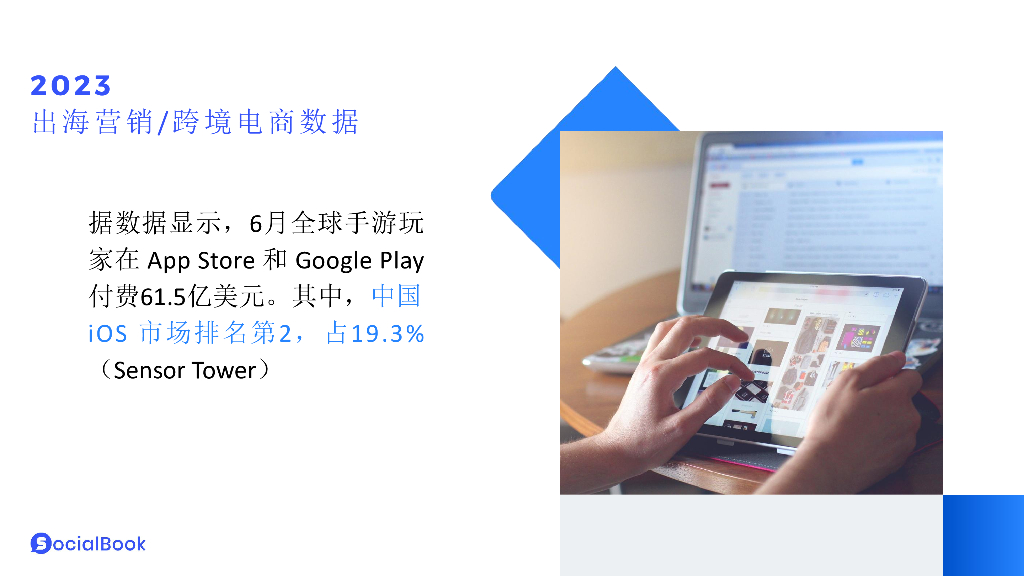 2023
出海营销/跨境电商数据

据数据显示，6月全球手游玩家在 App Store 和 Google Play 付费61.5亿美元。其中，中国 iOS 市场排名第2，占19.3%（Sensor Tower）

SocialBook